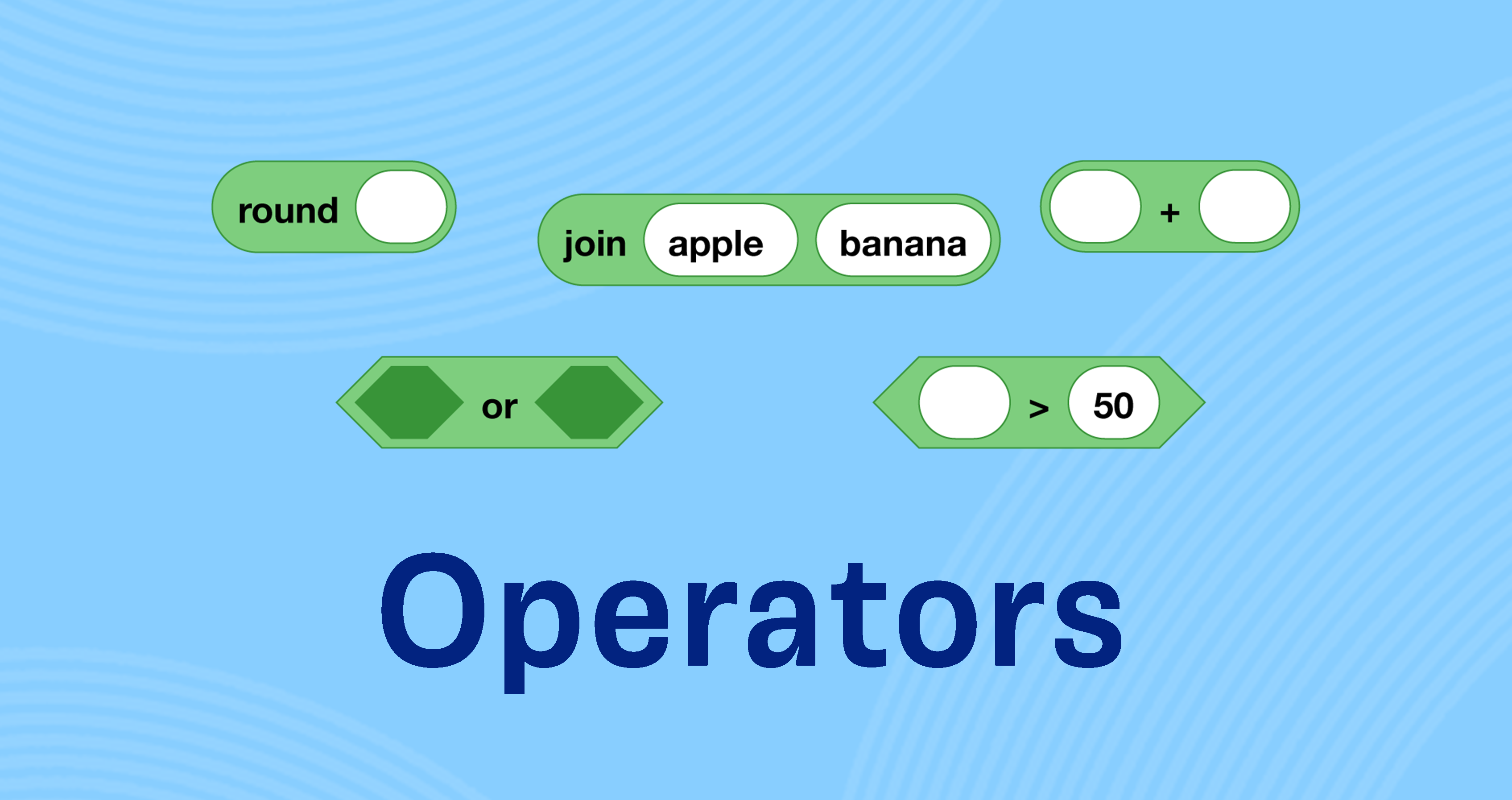 round

join apple banana

+

or

> 50

Operators